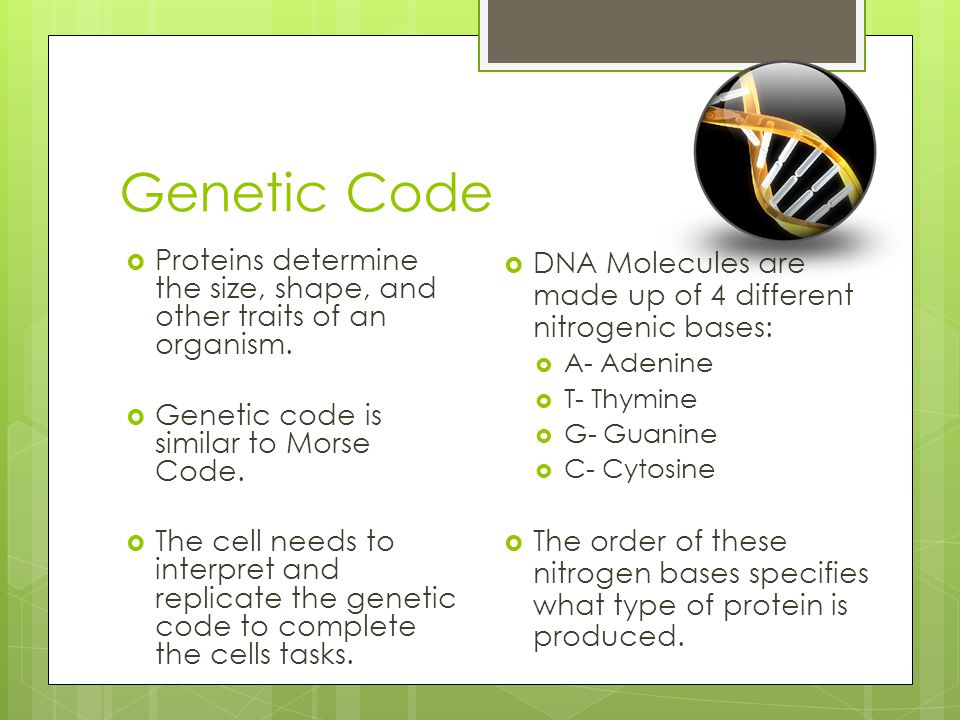 Genetic Code

Proteins determine the size, shape, and other traits of an organism.

Genetic code is similar to Morse Code.

The cell needs to interpret and replicate the genetic code to complete the cells tasks.

DNA Molecules are made up of 4 different nitrogenic bases:

A- Adenine

T- Thymine

G- Guanine

C- Cytosine

The order of these nitrogen bases specifies what type of protein is produced.